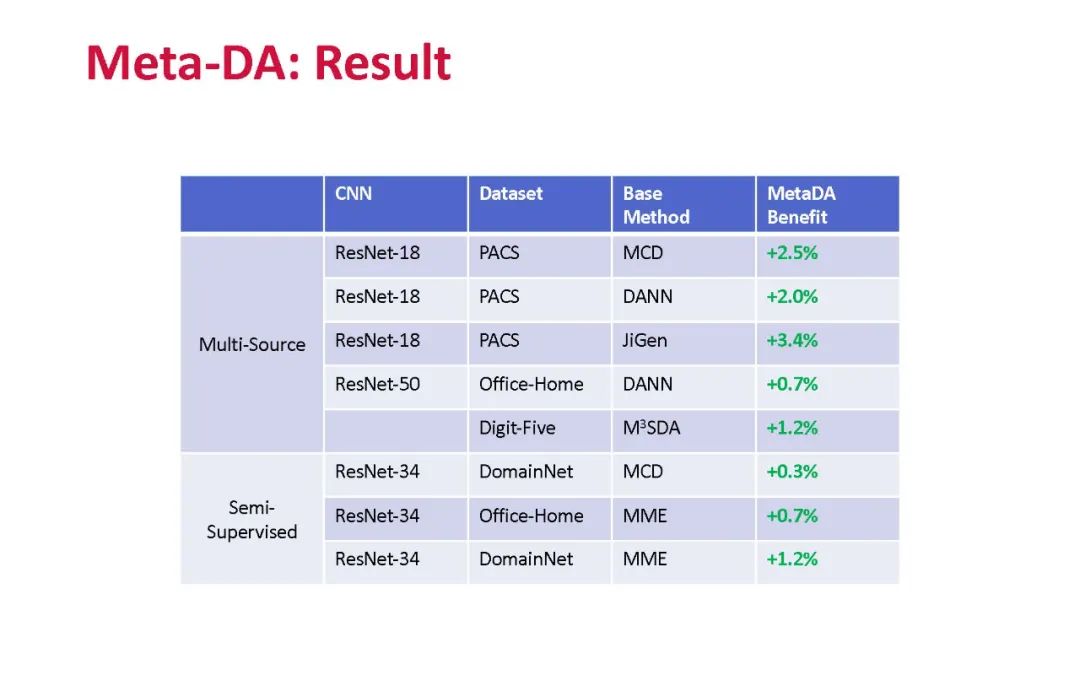 Meta-DA: Result

| | CNN | Dataset | Base Method | MetaDA Benefit |
|---|---|---|---|---|
| Multi-Source | ResNet-18 | PACS | MCD | +2.5% |
| | ResNet-18 | PACS | DANN | +2.0% |
| | ResNet-18 | PACS | JiGen | +3.4% |
| | ResNet-50 | Office-Home | DANN | +0.7% |
| | | Digit-Five | $M^3SDA$ | +1.2% |
| Semi-Supervised | ResNet-34 | DomainNet | MCD | +0.3% |
| | ResNet-34 | Office-Home | MME | +0.7% |
| | ResNet-34 | DomainNet | MME | +1.2% |